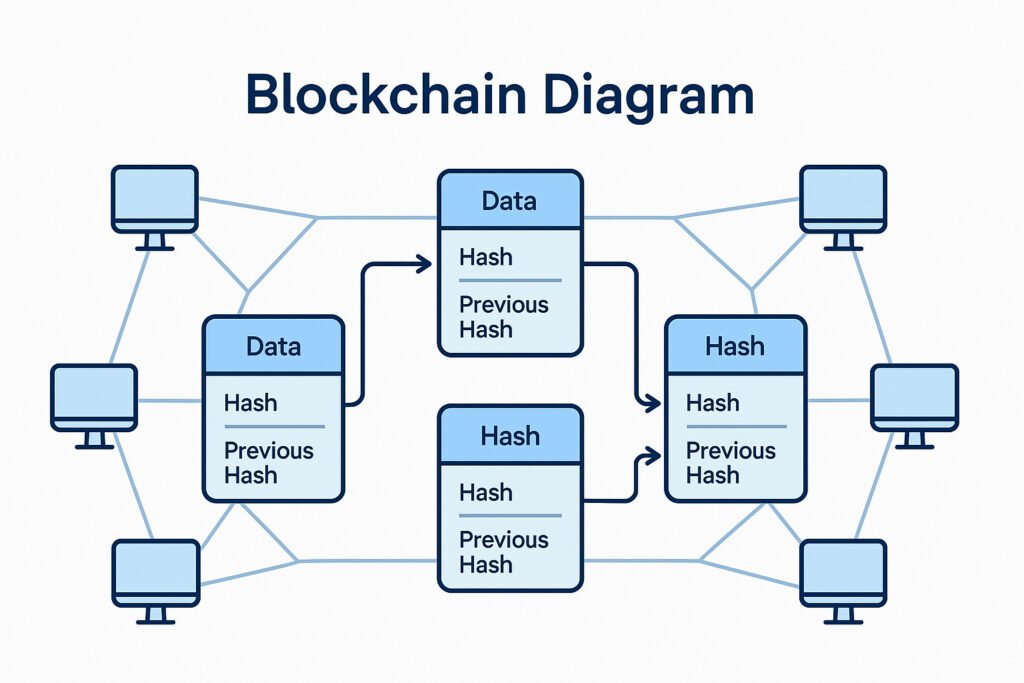 Blockchain Diagram

Data
Hash
Previous Hash

Data
Hash
Previous Hash

Hash
Hash
Previous Hash

Hash
Hash
Previous Hash